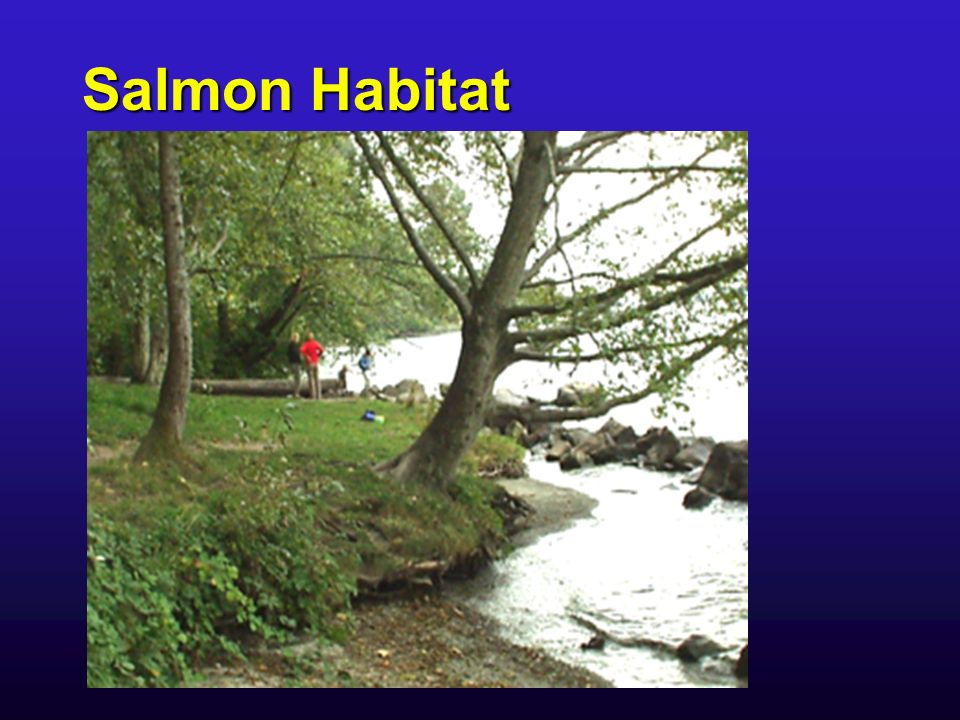 Salmon Habitat